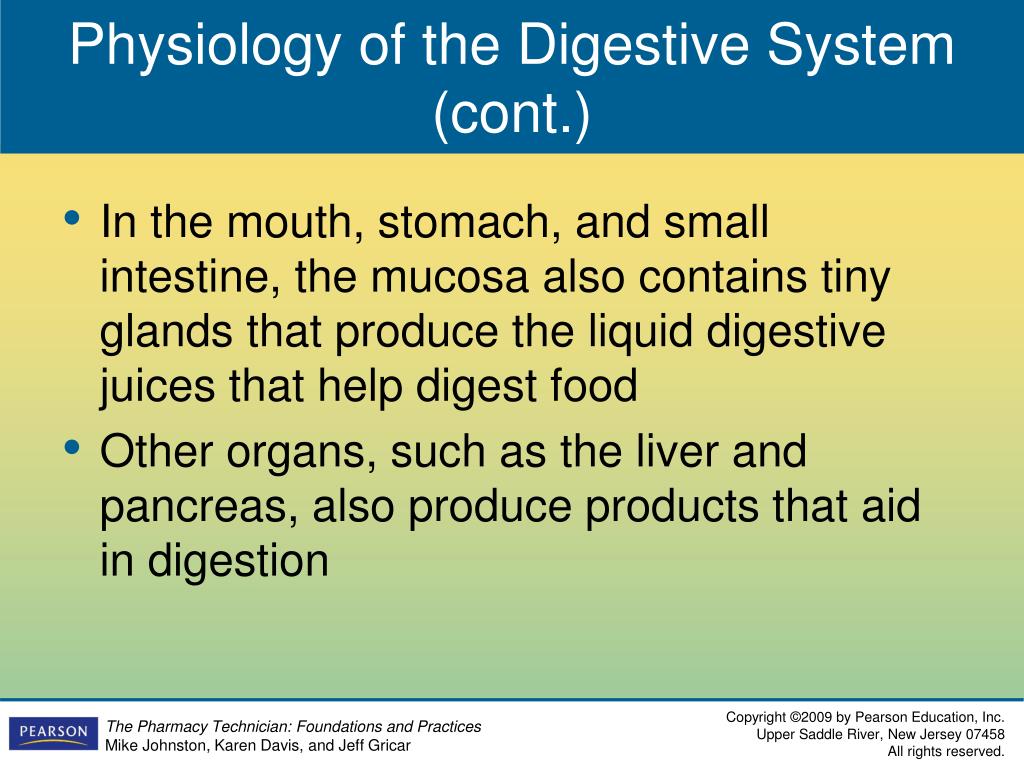 Physiology of the Digestive System (cont.)

• In the mouth, stomach, and small intestine, the mucosa also contains tiny glands that produce the liquid digestive juices that help digest food

• Other organs, such as the liver and pancreas, also produce products that aid in digestion

PEARSON

The Pharmacy Technician: Foundations and Practices
Mike Johnston, Karen Davis, and Jeff Gricar

Copyright ©2009 by Pearson Education, Inc.
Upper Saddle River, New Jersey 07458
All rights reserved.